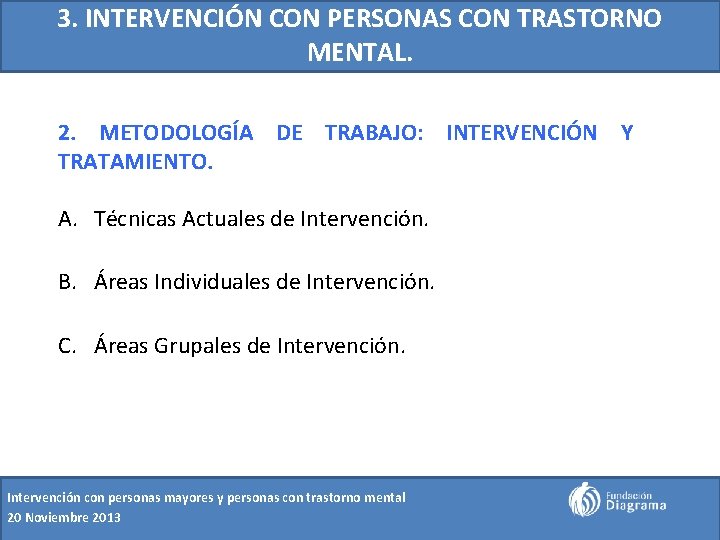 3. INTERVENCIÓN CON PERSONAS CON TRASTORNO MENTAL.

2. METODOLOGÍA DE TRABAJO: INTERVENCIÓN Y TRATAMIENTO.

A. Técnicas Actuales de Intervención.

B. Áreas Individuales de Intervención.

C. Áreas Grupales de Intervención.

Intervención con personas mayores y personas con trastorno mental
20 Noviembre 2013

Fundación Diagrama